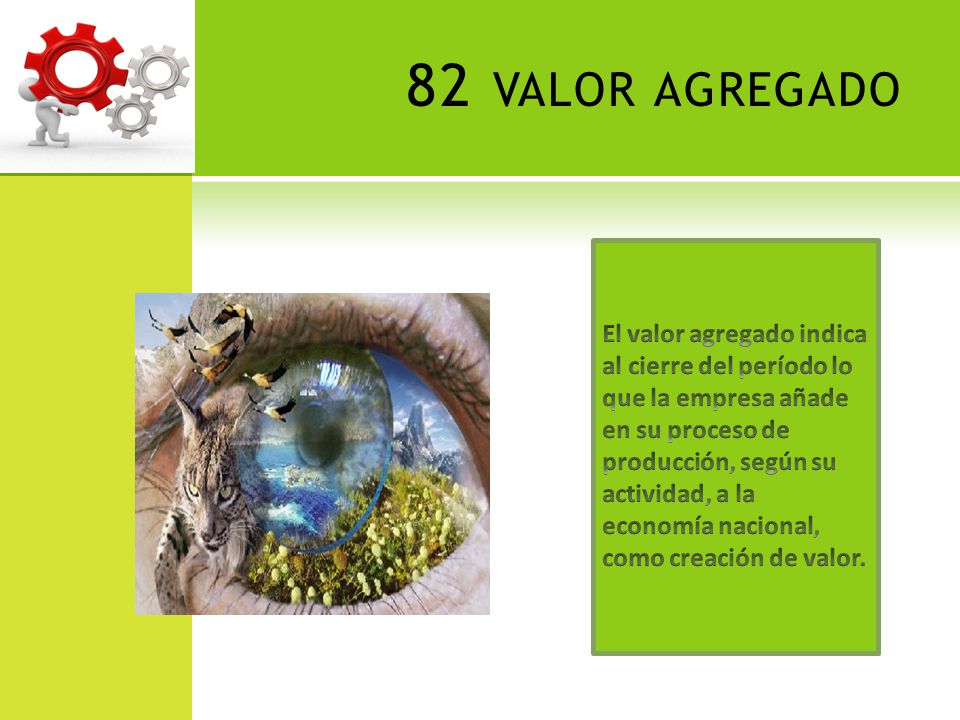 82 VALOR AGREGADO

El valor agregado indica al cierre del período lo que la empresa añade en su proceso de producción, según su actividad, a la economía nacional, como creación de valor.